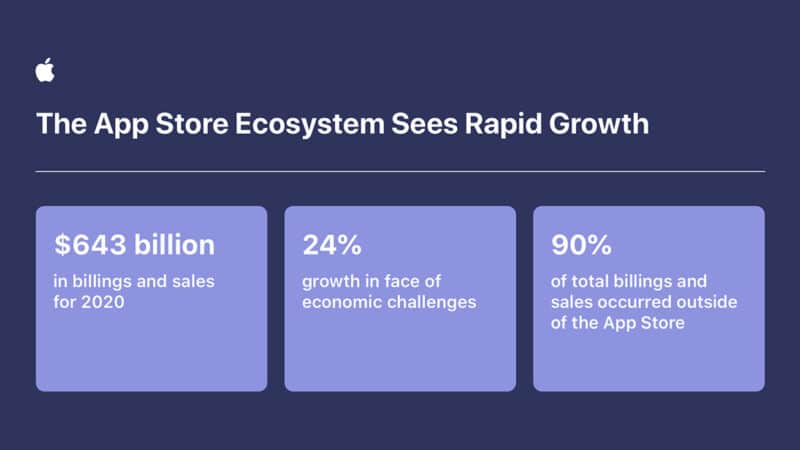 The App Store Ecosystem Sees Rapid Growth

$643 billion

in billings and sales for 2020

24%

growth in face of economic challenges

90%

of total billings and sales occurred outside of the App Store